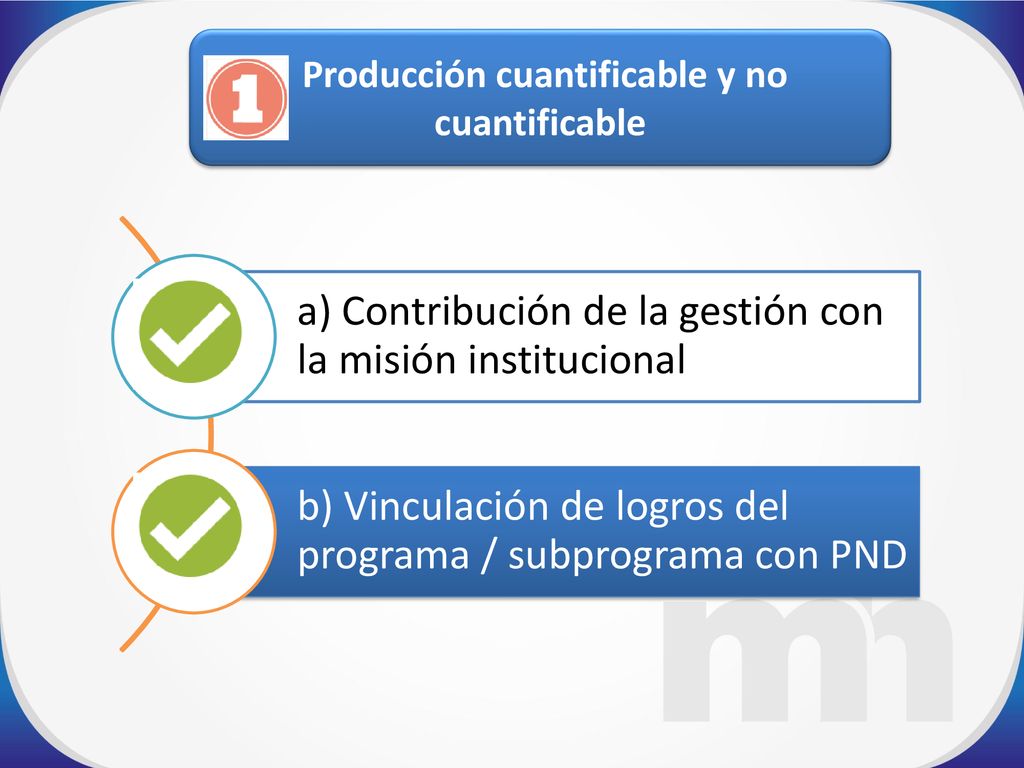 1 Producción cuantificable y no cuantificable

a) Contribución de la gestión con la misión institucional

b) Vinculación de logros del programa / subprograma con PND